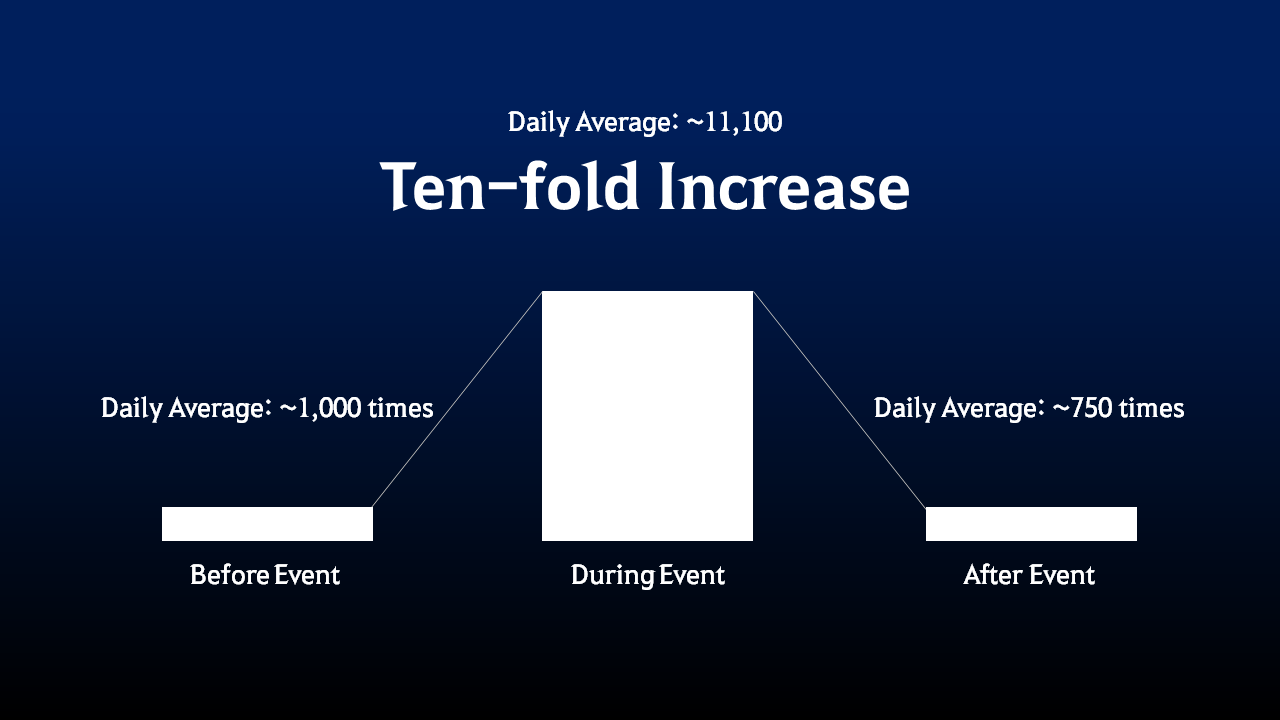 Daily Average: ~11,100

Ten-fold Increase

Daily Average: ~1,000 times

Daily Average: ~750 times

Before Event

During Event

After Event